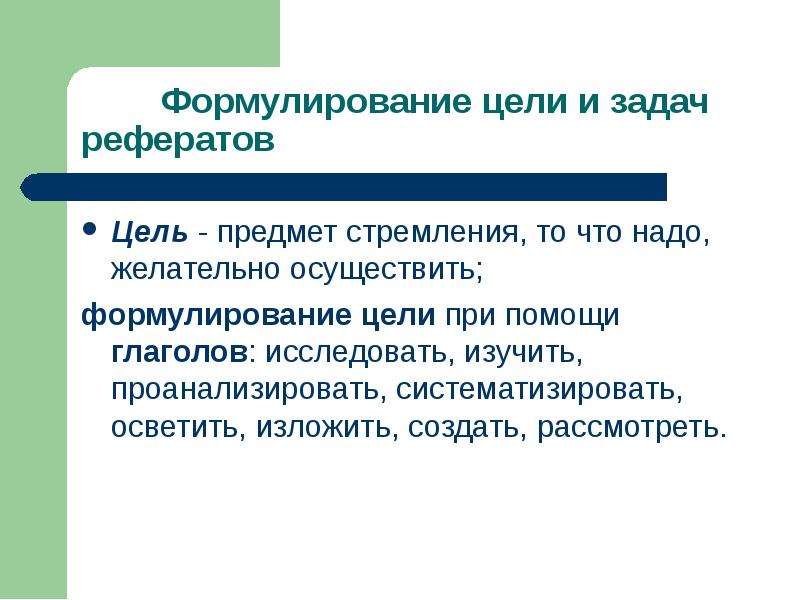 Формулирование цели и задач рефератов

• Цель - предмет стремления, то что надо, желательно осуществить;

формулирование цели при помощи глаголов: исследовать, изучить, проанализировать, систематизировать, осветить, изложить, создать, рассмотреть.